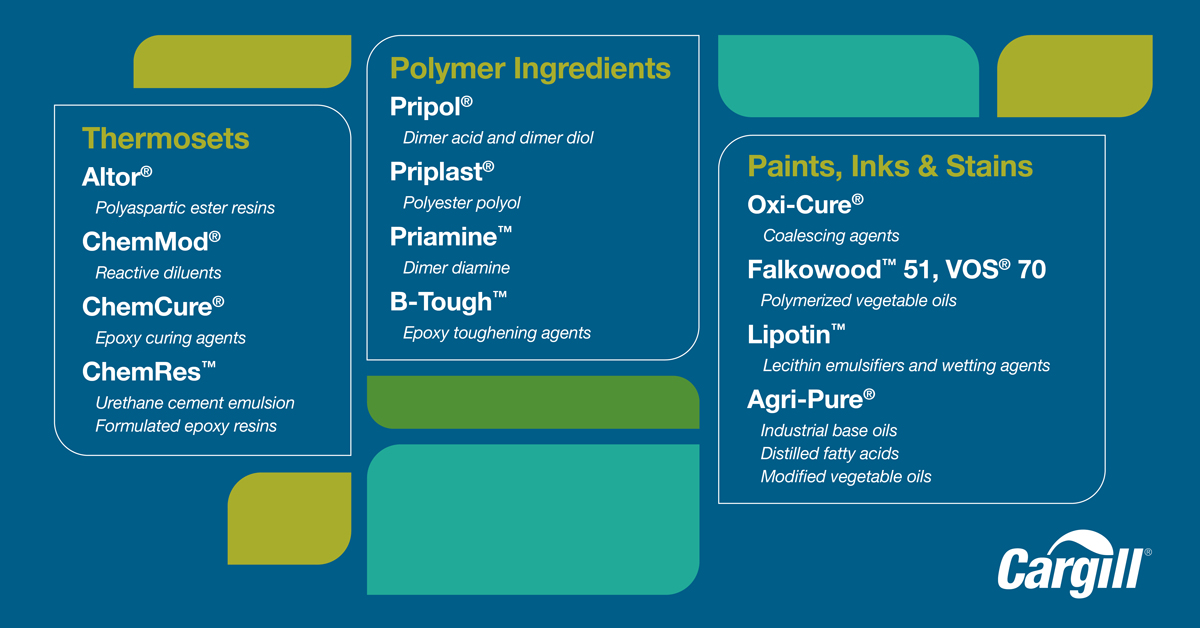 Thermosets

Altor®

Polyaspartic ester resins

ChemMod®

Reactive diluents

ChemCure®

Epoxy curing agents

ChemRes™

Urethane cement emulsion
Formulated epoxy resins

Polymer Ingredients

Pripol®

Dimer acid and dimer diol

Priplast®

Polyester polyol

Priamine™

Dimer diamine

B-Tough™

Epoxy toughening agents

Paints, Inks & Stains

Oxi-Cure®

Coalescing agents

Falkowood™ 51, VOS® 70

Polymerized vegetable oils

Lipotin™

Lecithin emulsifiers and wetting agents

Agri-Pure®

Industrial base oils
Distilled fatty acids
Modified vegetable oils

Cargill®